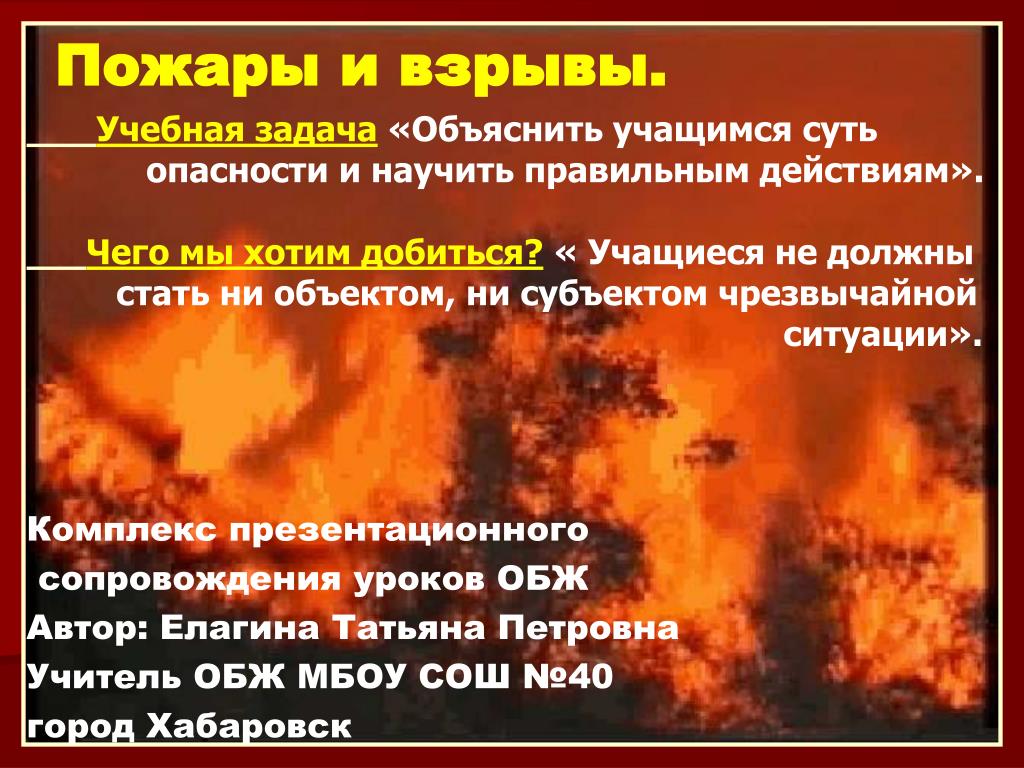 Пожары и взрывы.

Учебная задача «Объяснить учащимся суть опасности и научить правильным действиям».

Чего мы хотим добиться? « Учащиеся не должны стать ни объектом, ни субъектом чрезвычайной ситуации».

Комплекс презентационного
сопровождения уроков ОБЖ
Автор: Елагина Татьяна Петровна
Учитель ОБЖ МБОУ СОШ №40
город Хабаровск